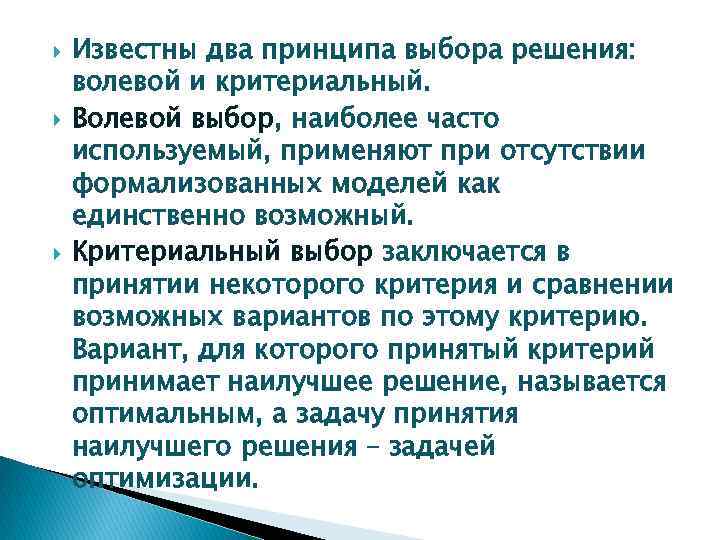 Известны два принципа выбора решения: волевой и критериальный.

Волевой выбор, наиболее часто используемый, применяют при отсутствии формализованных моделей как единственно возможный.

Критериальный выбор заключается в принятии некоторого критерия и сравнении возможных вариантов по этому критерию. Вариант, для которого принятый критерий принимает наилучшее решение, называется оптимальным, а задачу принятия наилучшего решения – задачей оптимизации.